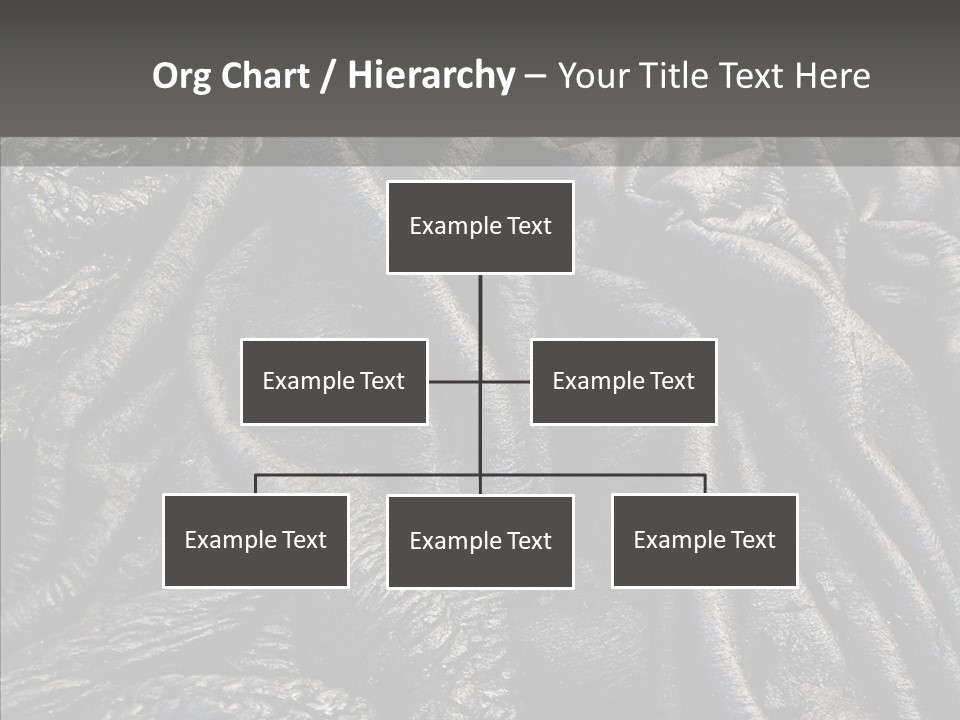 Org Chart / Hierarchy – Your Title Text Here

Example Text

Example Text

Example Text

Example Text

Example Text

Example Text